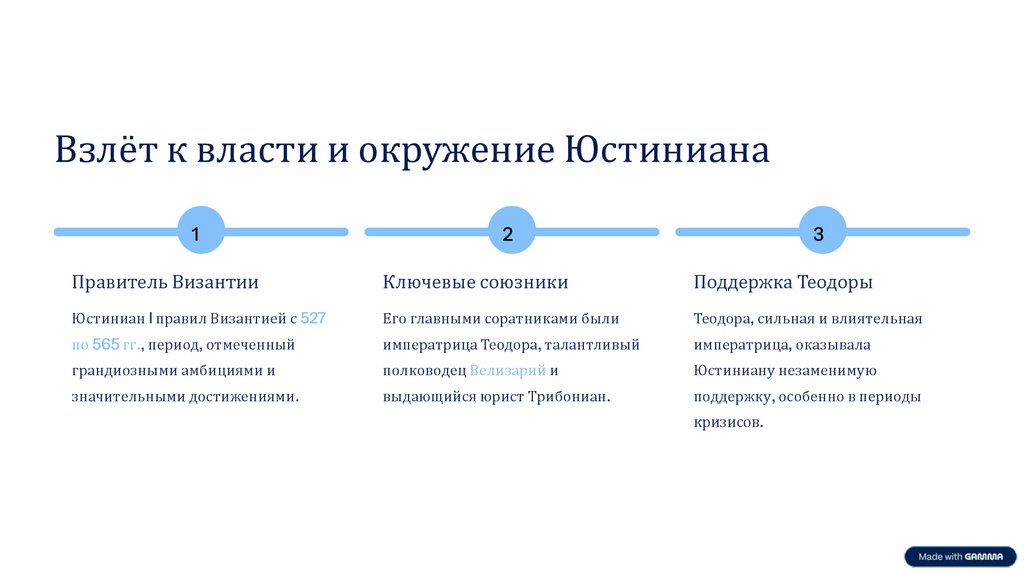 Взлёт к власти и окружение Юстиниана

1

Правитель Византии

Юстиниан I правил Византией с 527 по 565 гг., период, отмеченный грандиозными амбициями и значительными достижениями.

2

Ключевые союзники

Его главными соратниками были императрица Теодора, талантливый полководец Велизарий и выдающийся юрист Трибониан.

3

Поддержка Теодоры

Теодора, сильная и влиятельная императрица, оказывала Юстиниану незаменимую поддержку, особенно в периоды кризисов.

Made with GAMMA